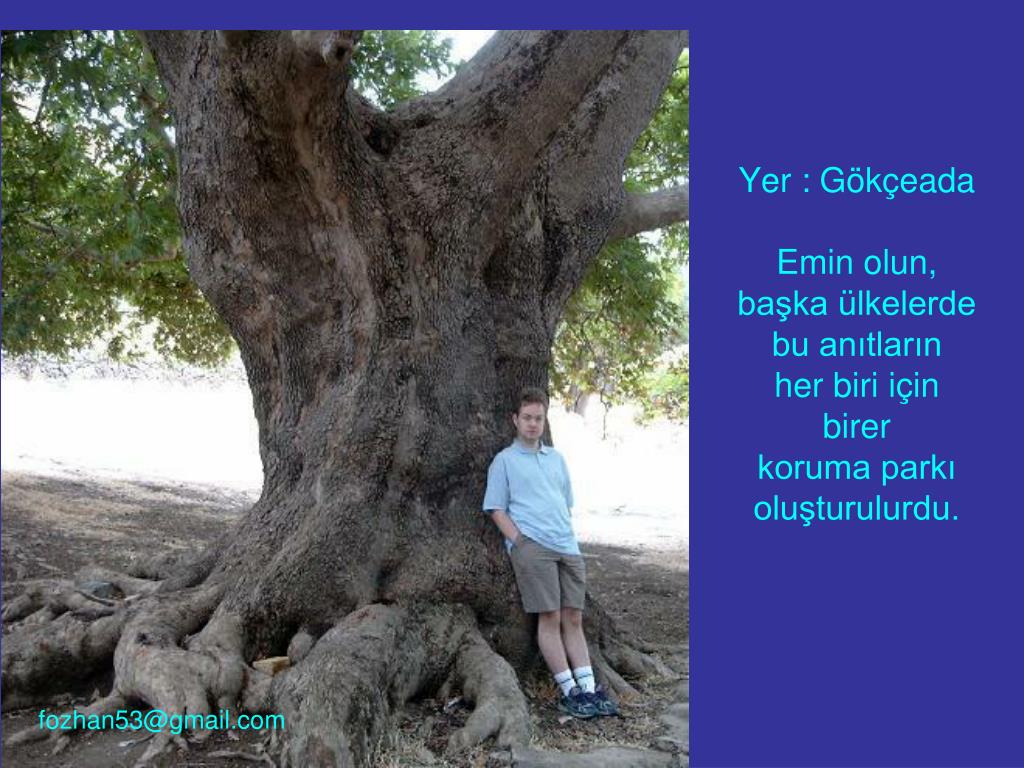 Yer : Gökçeada

Emin olun, başka ülkelerde bu anıtların her biri için birer koruma parkı oluşturulurdu.

fozhan53@gmail.com